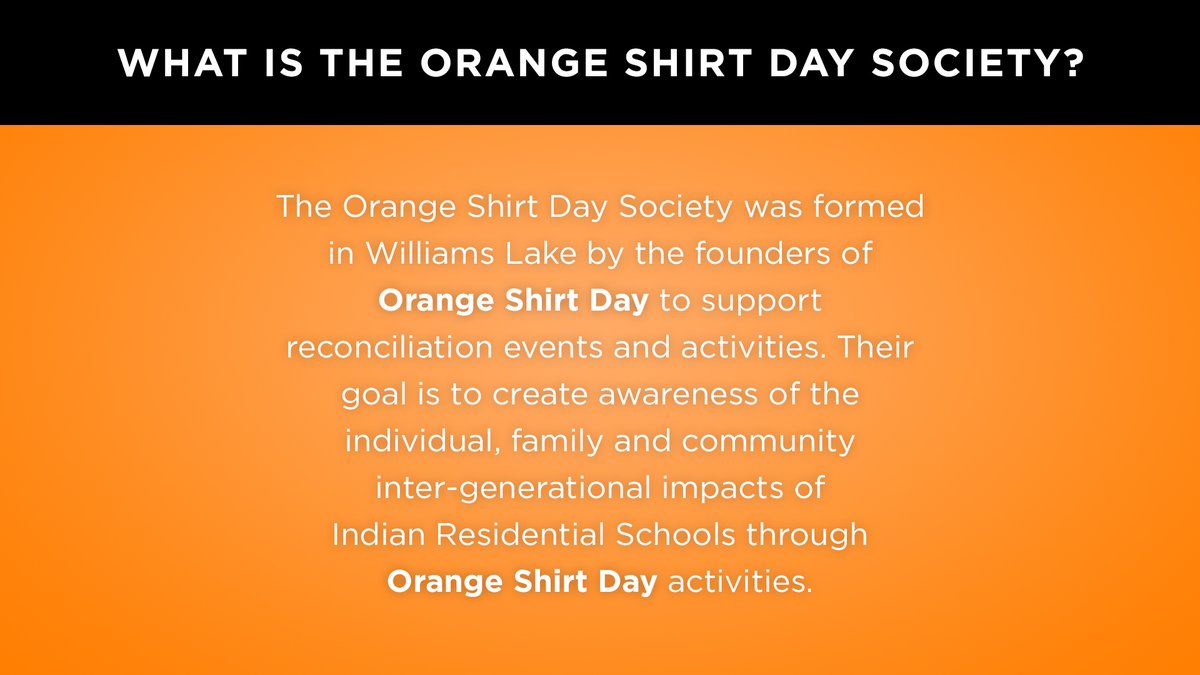 WHAT IS THE ORANGE SHIRT DAY SOCIETY?

The Orange Shirt Day Society was formed in Williams Lake by the founders of Orange Shirt Day to support reconciliation events and activities. Their goal is to create awareness of the individual, family and community inter-generational impacts of Indian Residential Schools through Orange Shirt Day activities.